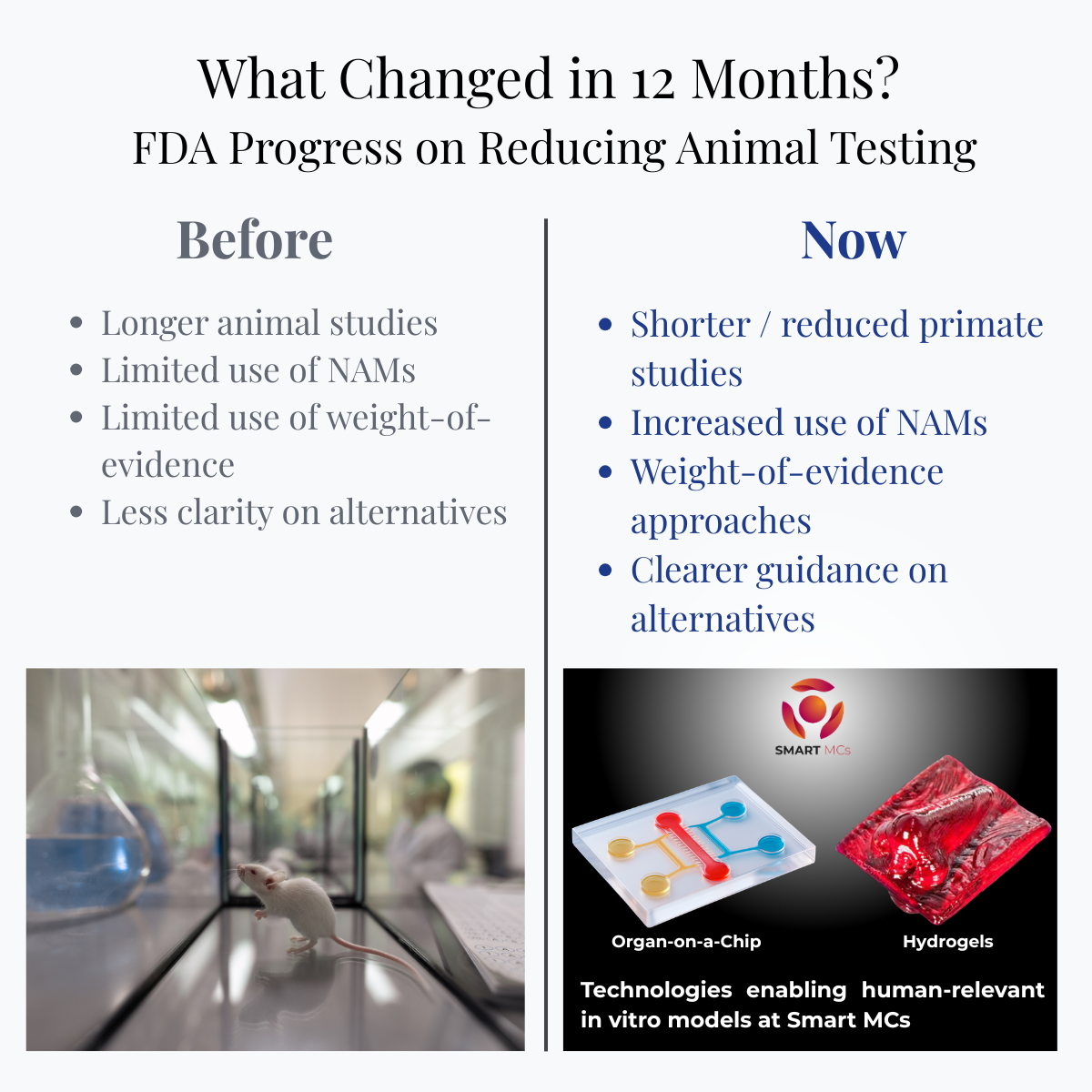 What Changed in 12 Months?
FDA Progress on Reducing Animal Testing

Before

- Longer animal studies
- Limited use of NAMs
- Limited use of weight-of-evidence
- Less clarity on alternatives

Now

- Shorter / reduced primate studies
- Increased use of NAMs
- Weight-of-evidence approaches
- Clearer guidance on alternatives

SMART MCs

Organ-on-a-Chip

Hydrogels

Technologies enabling human-relevant in vitro models at Smart MCs